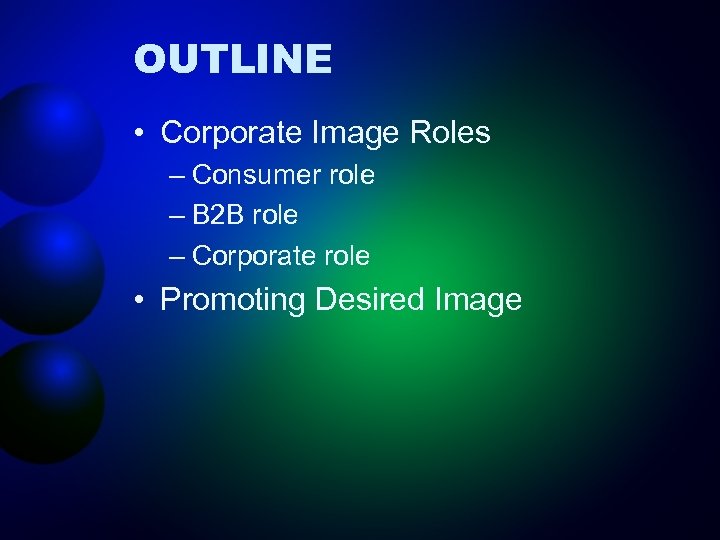 OUTLINE

• Corporate Image Roles
– Consumer role
– B2B role
– Corporate role
• Promoting Desired Image